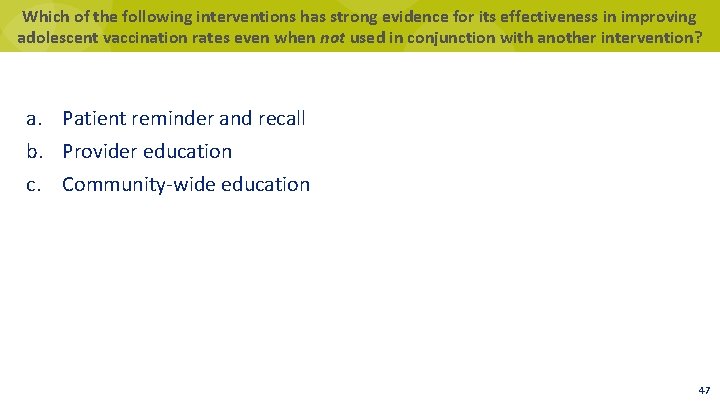 Which of the following interventions has strong evidence for its effectiveness in improving adolescent vaccination rates even when not used in conjunction with another intervention?

a. Patient reminder and recall
b. Provider education
c. Community-wide education

47